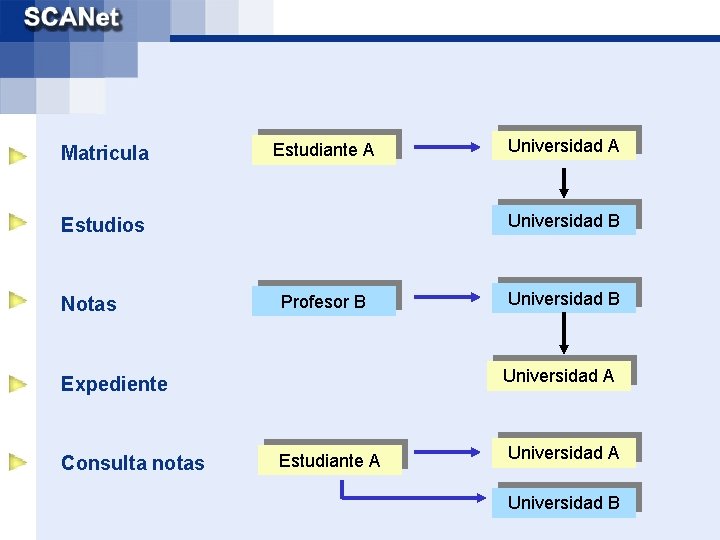 SCANet

Matricula
Estudiante A
Universidad A
Estudios
Universidad B
Notas
Profesor B
Universidad B
Expediente
Universidad A
Consulta notas
Estudiante A
Universidad A
Universidad B